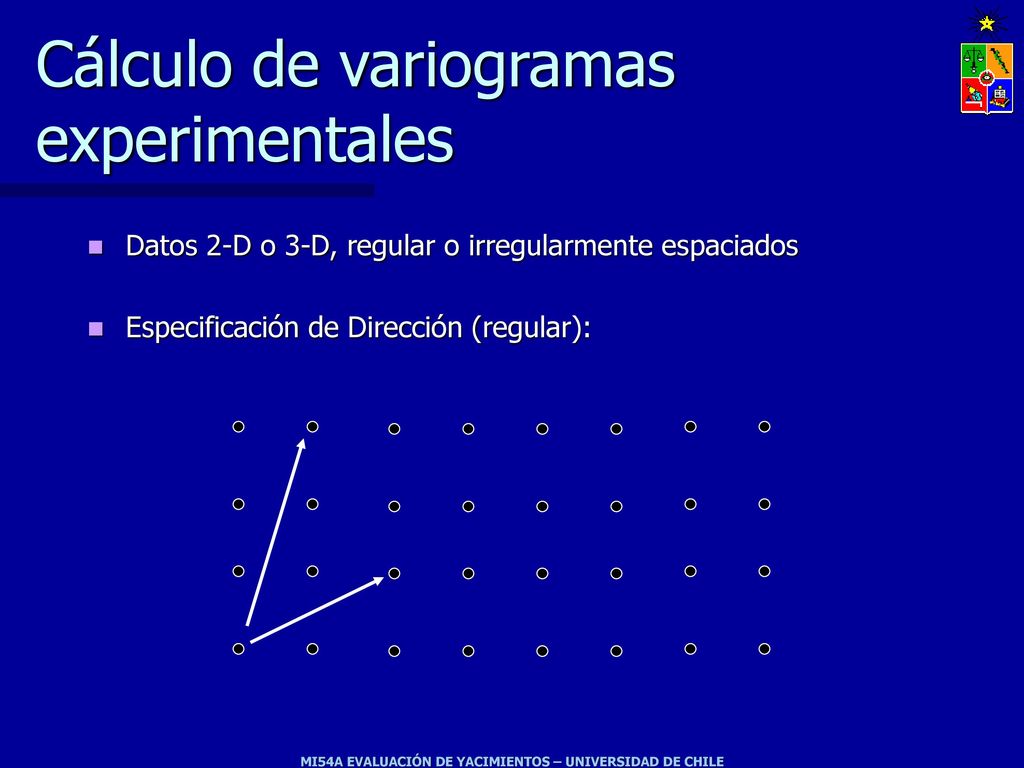 Cálculo de variogramas experimentales

Datos 2-D o 3-D, regular o irregularmente espaciados

Especificación de Dirección (regular):

MI54A EVALUACIÓN DE YACIMIENTOS – UNIVERSIDAD DE CHILE